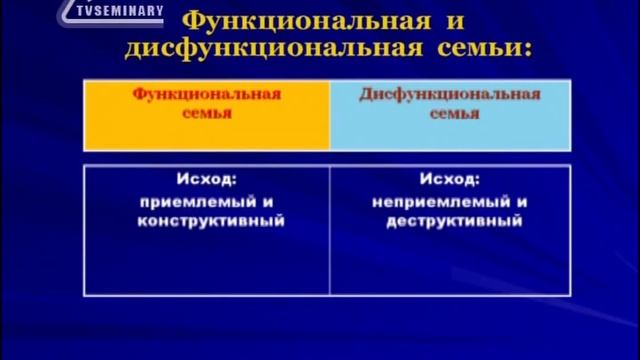 TVSEMINARY

Функциональная и дисфункциональная семьи:

| Функциональная семья | Дисфункциональная семья |
|---|---|
| Исход: приемлемый и конструктивный | Исход: неприемлемый и деструктивный |